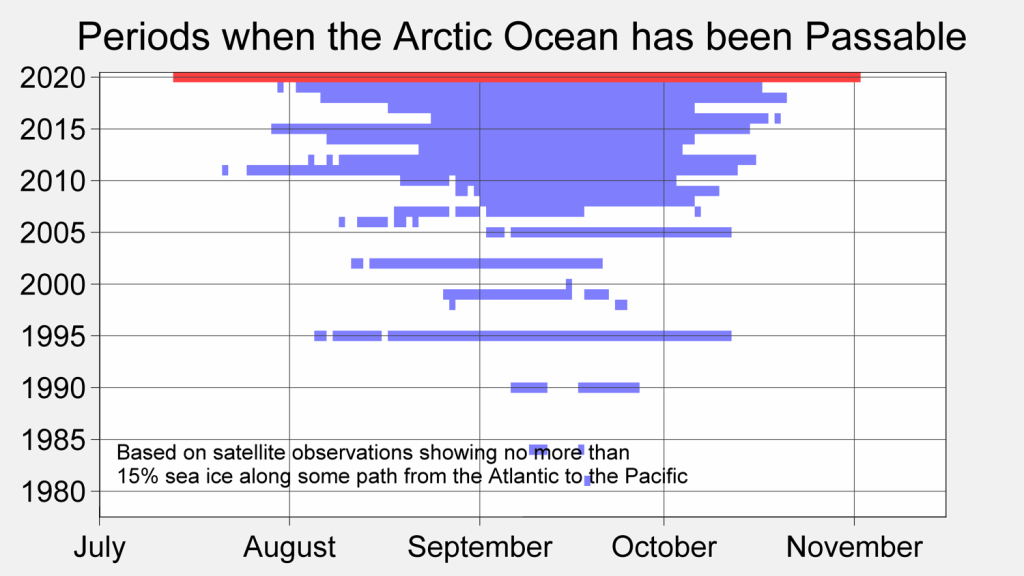 Periods when the Arctic Ocean has been Passable

2020
2015
2010
2005
2000
1995
1990
1985
1980

Based on satellite observations showing no more than 15% sea ice along some path from the Atlantic to the Pacific

July
August
September
October
November